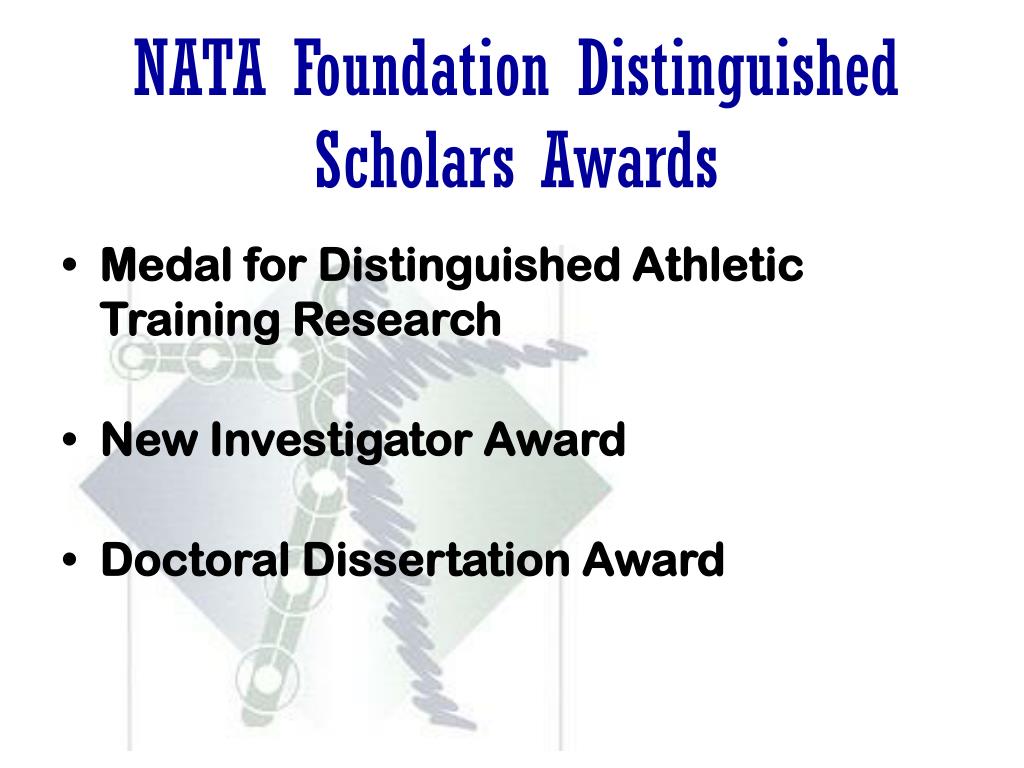 NATA Foundation Distinguished Scholars Awards

• Medal for Distinguished Athletic Training Research

• New Investigator Award

• Doctoral Dissertation Award